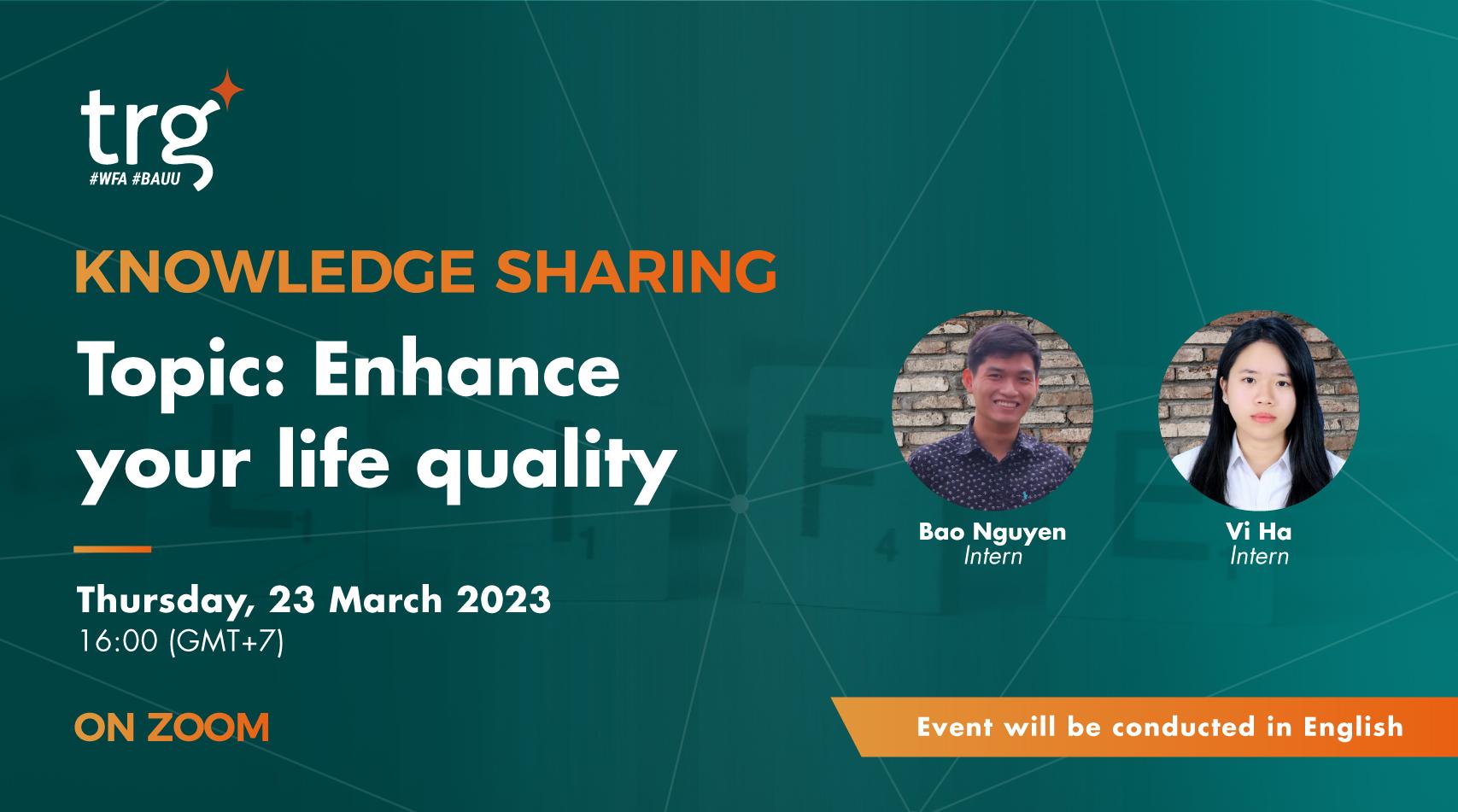 trg
#WFA #BAUU

KNOWLEDGE SHARING

Topic: Enhance your life quality

Thursday, 23 March 2023
16:00 (GMT+7)

ON ZOOM

Bao Nguyen
Intern

Vi Ha
Intern

Event will be conducted in English